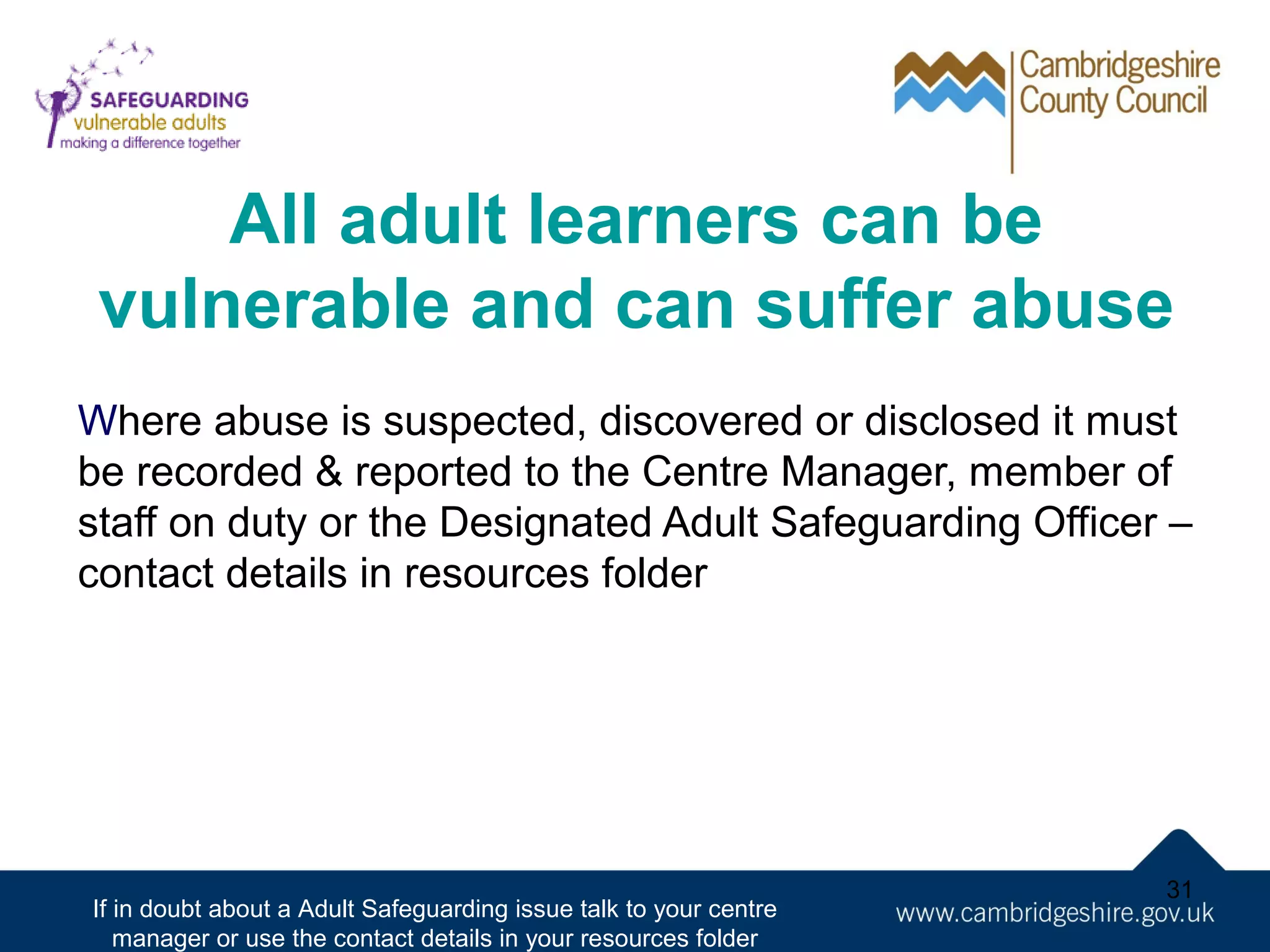 SAFEGUARDING
vulnerable adults
making a difference together

Cambridgeshire
County Council

All adult learners can be vulnerable and can suffer abuse

Where abuse is suspected, discovered or disclosed it must be recorded & reported to the Centre Manager, member of staff on duty or the Designated Adult Safeguarding Officer – contact details in resources folder

31

If in doubt about a Adult Safeguarding issue talk to your centre manager or use the contact details in your resources folder

www.cambridgeshire.gov.uk